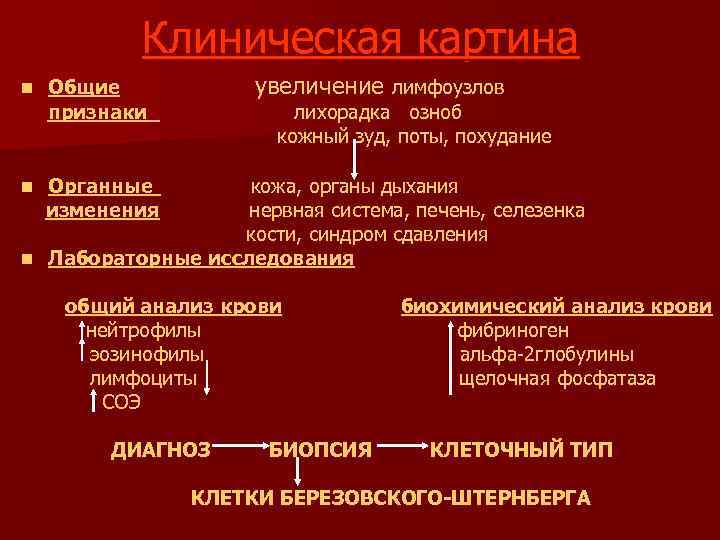 Клиническая картина

Общие признаки
увеличение лимфоузлов
лихорадка озноб
кожный зуд, поты, похудание

Органные изменения
кожа, органы дыхания
нервная система, печень, селезенка
кости, синдром сдавления

Лабораторные исследования

общий анализ крови
нейтрофилы
эозинофилы
лимфоциты
СОЭ

биохимический анализ крови
фибриноген
альфа-2глобулины
щелочная фосфатаза

ДИАГНОЗ БИОПСИЯ КЛЕТОЧНЫЙ ТИП

КЛЕТКИ БЕРЕЗОВСКОГО-ШТЕРНБЕРГА